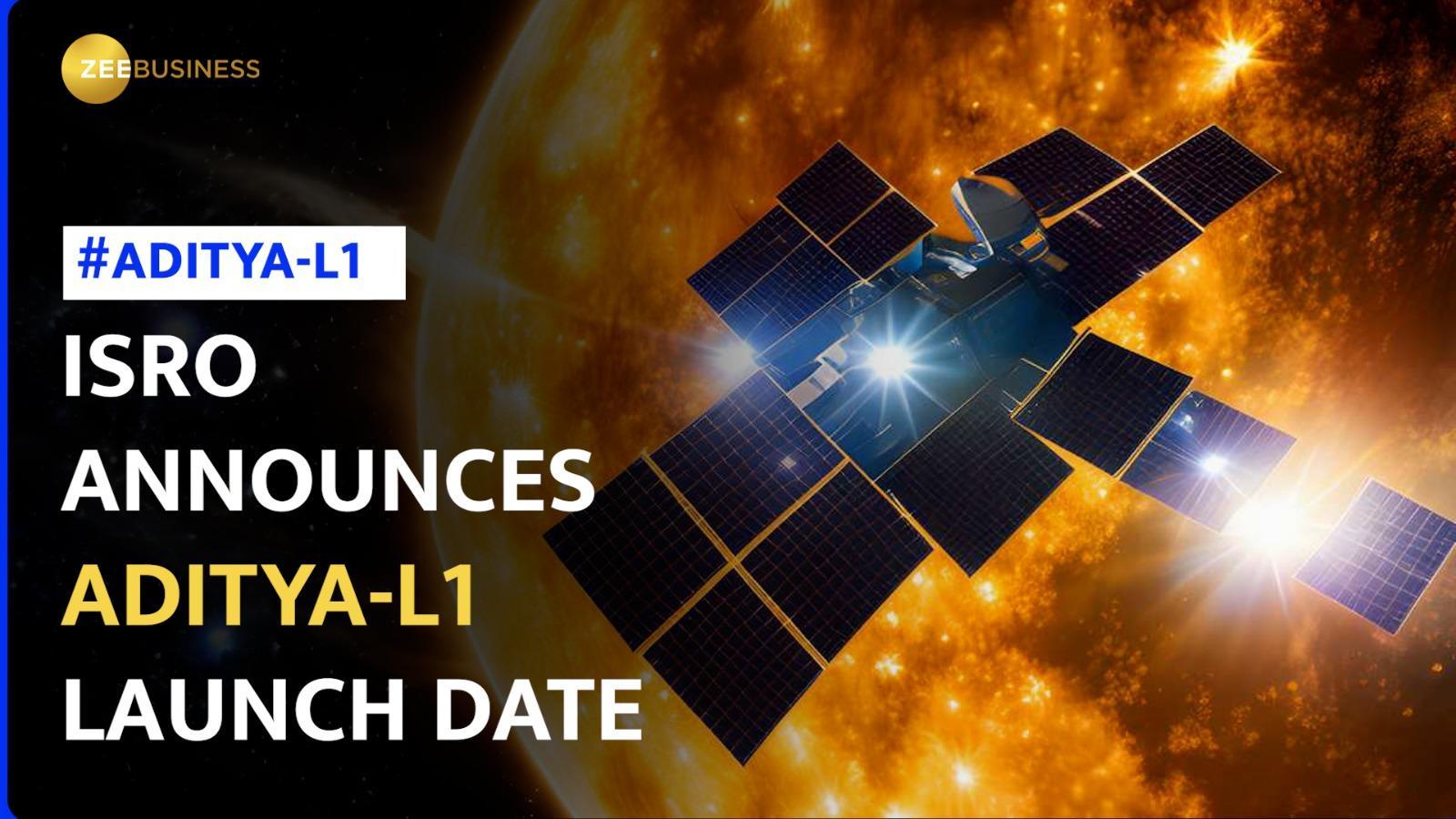 ZEEBUSINESS

#ADITYA-L1

ISRO ANNOUNCES ADITYA-L1 LAUNCH DATE